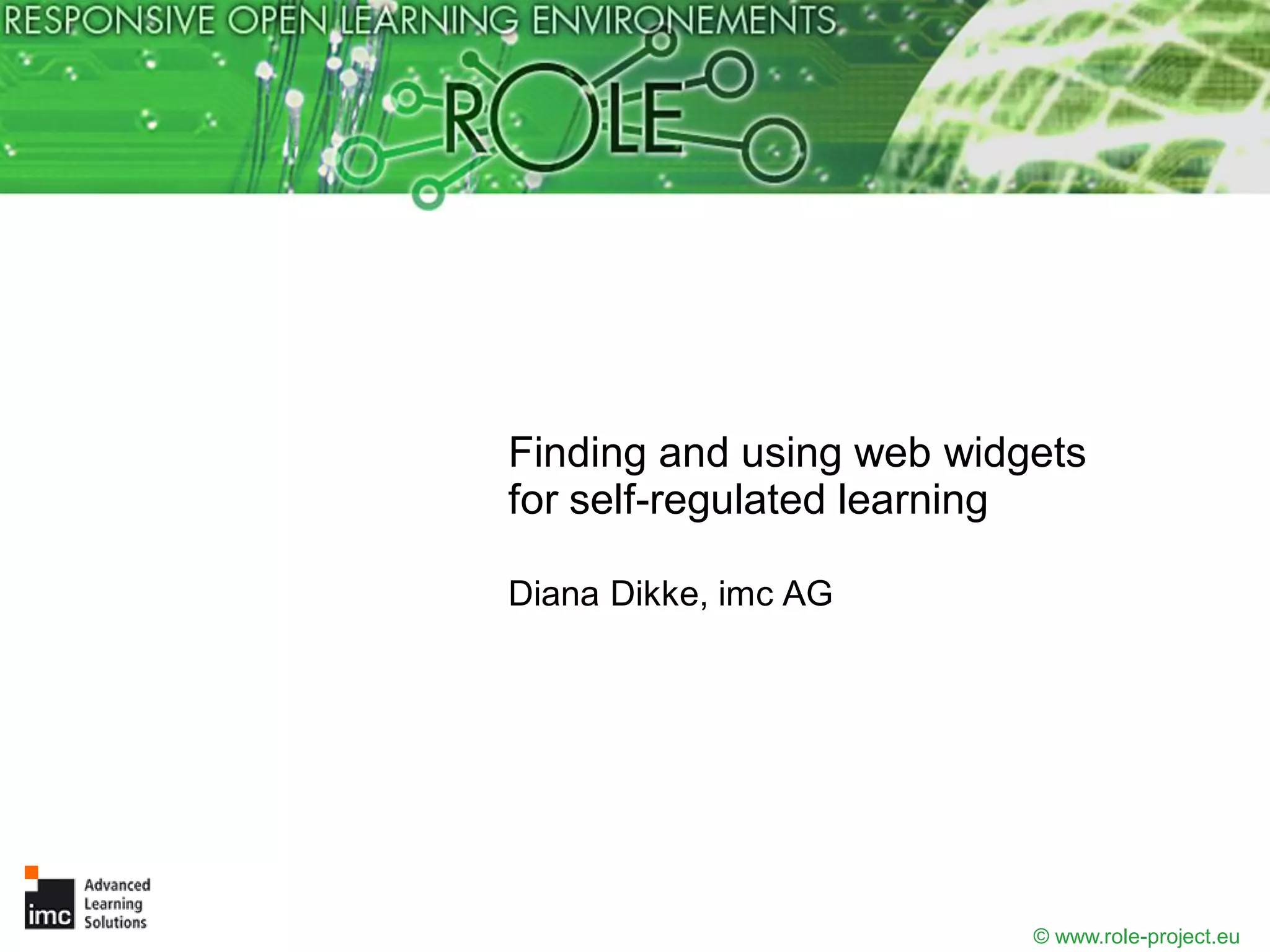 RESPONSIVE OPEN LEARNING ENVIRONEMENTS

ROLE

Finding and using web widgets for self-regulated learning

Diana Dikke, imc AG

imc Advanced Learning Solutions

© www.role-project.eu